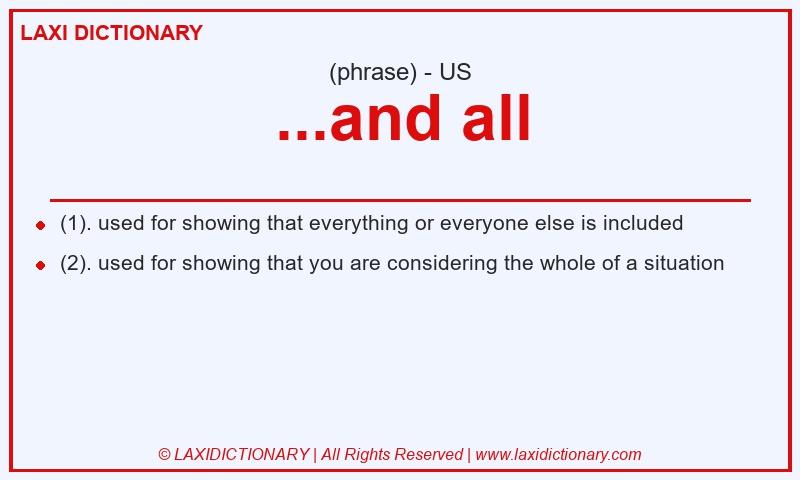 LAXI DICTIONARY

(phrase) - US

...and all

- (1). used for showing that everything or everyone else is included
- (2). used for showing that you are considering the whole of a situation

© LAXIDICTIONARY | All Rights Reserved | www.laxidictionary.com